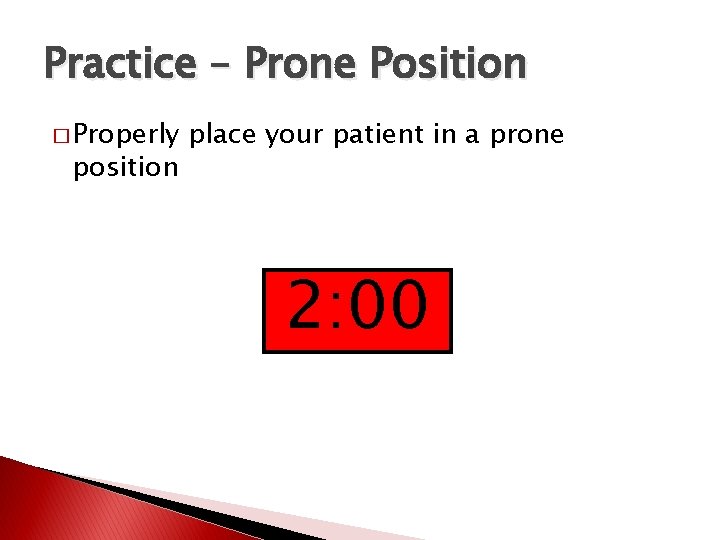 Practice – Prone Position

□ Properly place your patient in a prone position

2:00